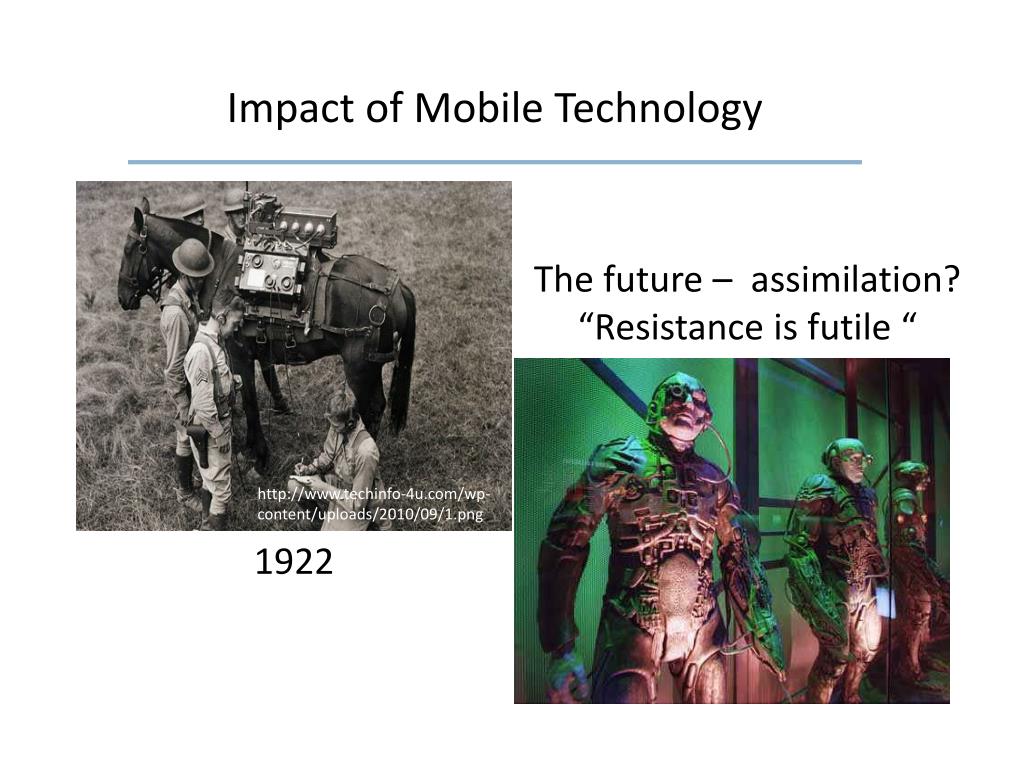 Impact of Mobile Technology

http://www.techinfo-4u.com/wp-content/uploads/2010/09/1.png

1922

The future – assimilation?
“Resistance is futile “